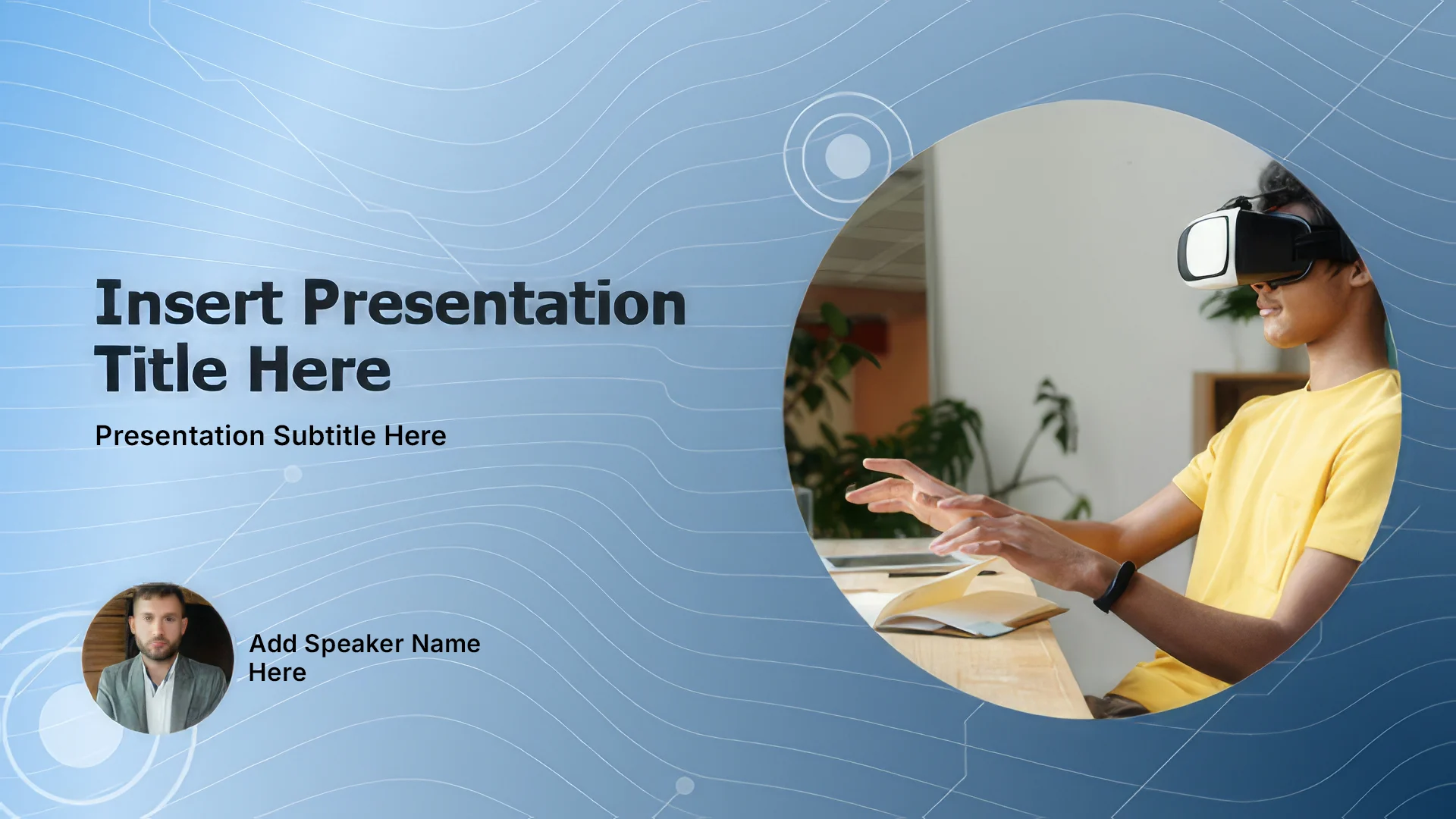 Insert Presentation Title Here

Presentation Subtitle Here

Add Speaker Name Here